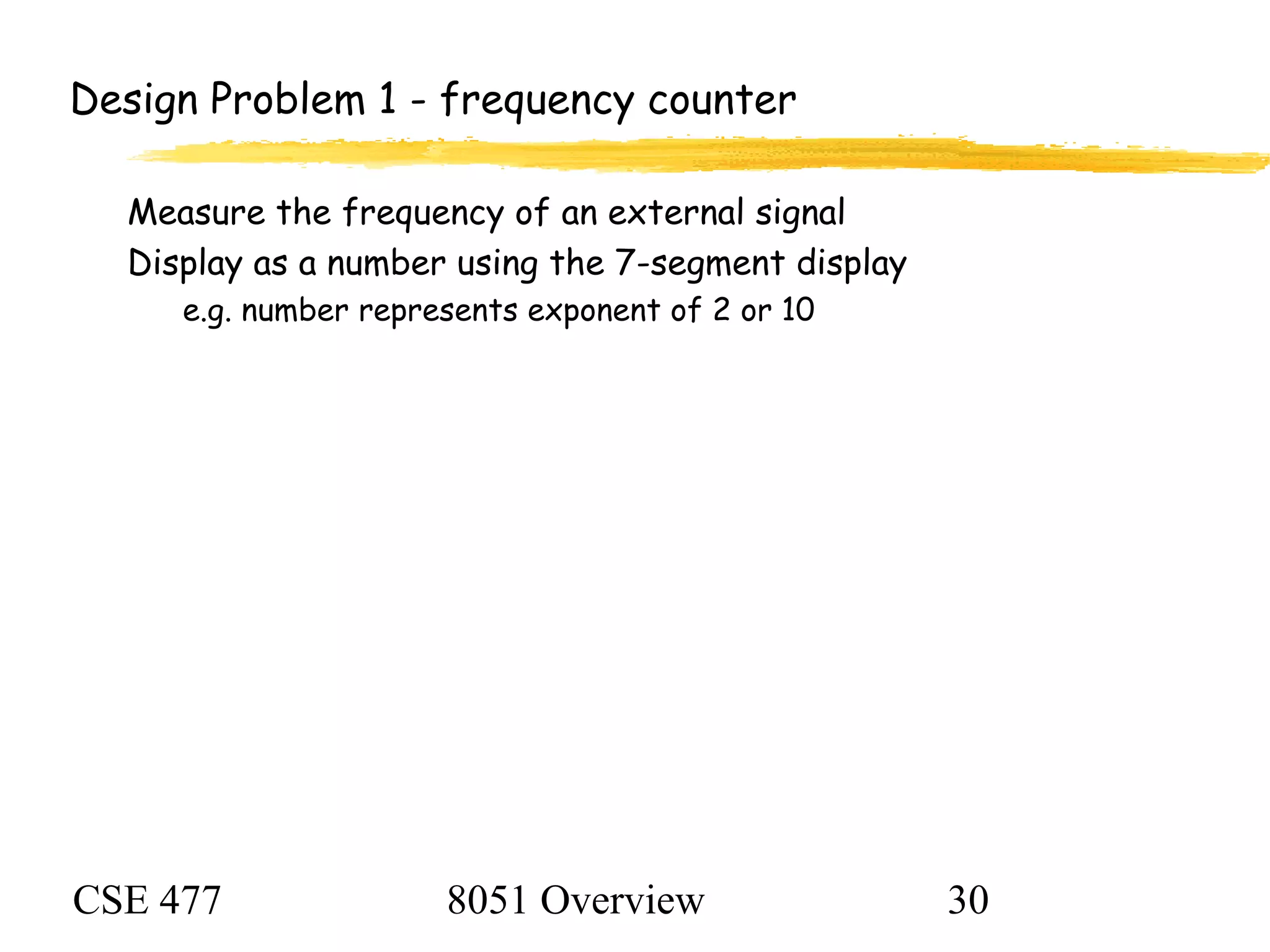 Design Problem 1 - frequency counter

Measure the frequency of an external signal
Display as a number using the 7-segment display
e.g. number represents exponent of 2 or 10

CSE 477
8051 Overview
30